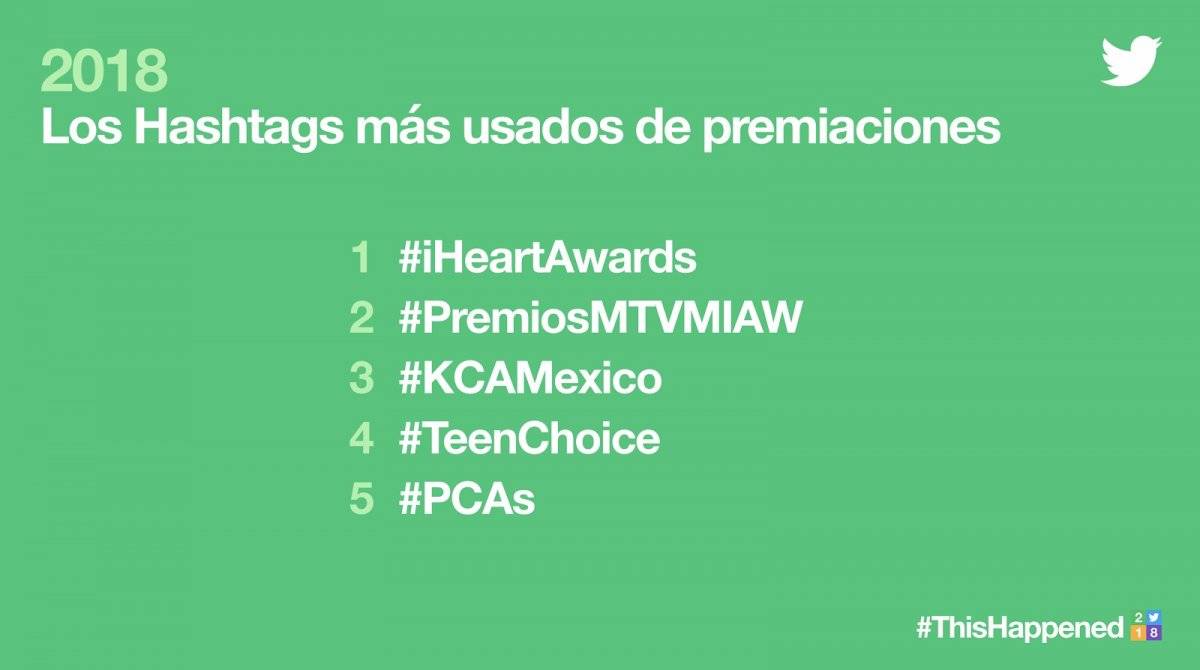 2018
Los Hashtags más usados de premiaciones

1 #iHeartAwards
2 #PremiosMTVMIAW
3 #KCAMexico
4 #TeenChoice
5 #PCAs

#ThisHappened 2 1 8